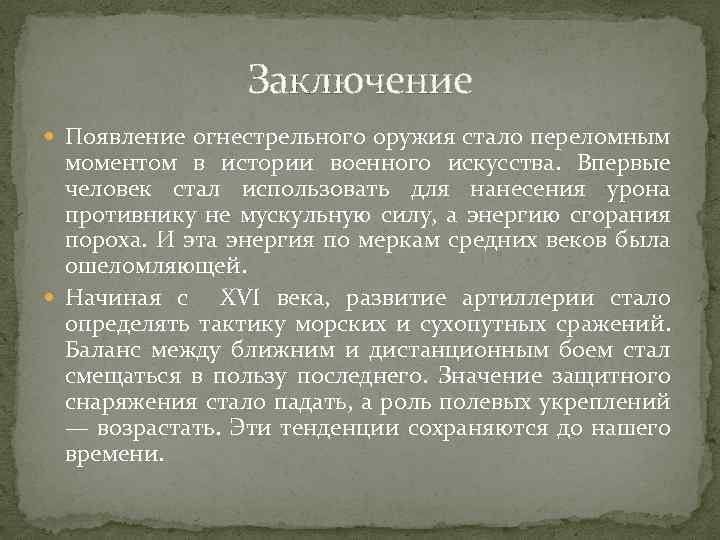 Заключение

Появление огнестрельного оружия стало переломным моментом в истории военного искусства. Впервые человек стал использовать для нанесения урона противнику не мускульную силу, а энергию сгорания пороха. И эта энергия по меркам средних веков была ошеломляющей.

Начиная с XVI века, развитие артиллерии стало определять тактику морских и сухопутных сражений. Баланс между ближним и дистанционным боем стал смещаться в пользу последнего. Значение защитного снаряжения стало падать, а роль полевых укреплений — возрастать. Эти тенденции сохраняются до нашего времени.